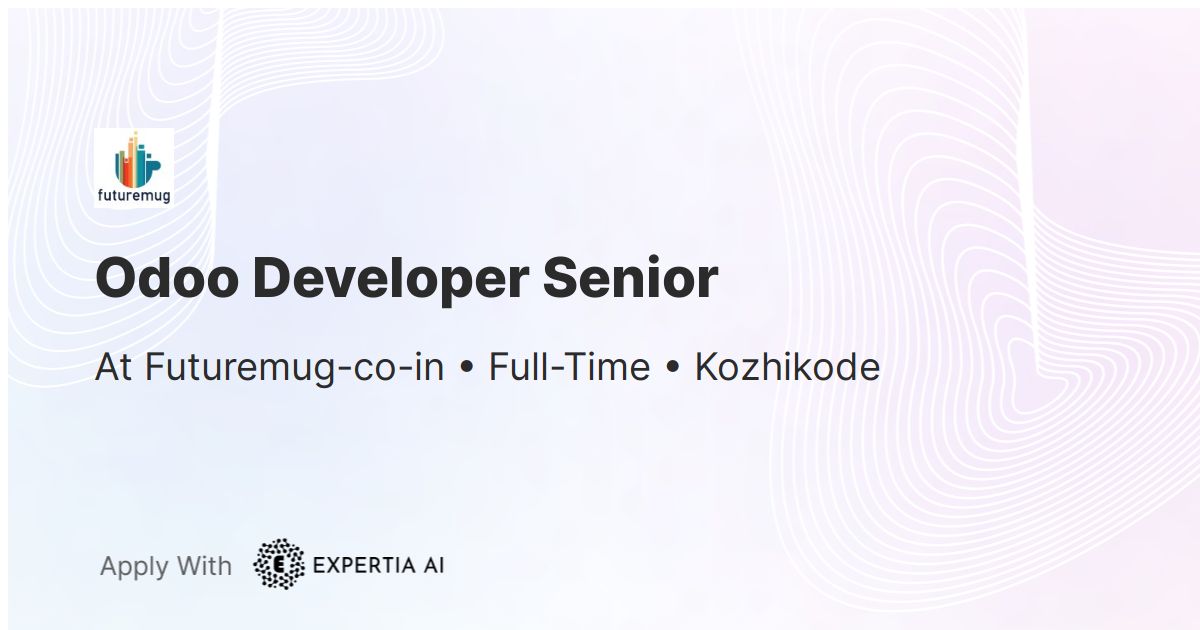 futuremug

Odoo Developer Senior

At Futuremug-co-in • Full-Time • Kozhikode

Apply With E EXPERTIA AI